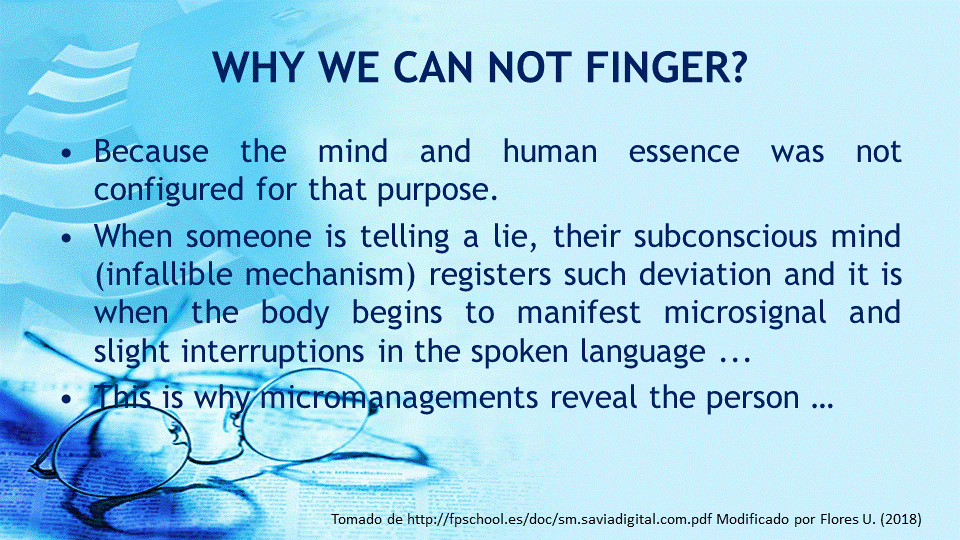 WHY WE CAN NOT FINGER?

• Because the mind and human essence was not configured for that purpose.

• When someone is telling a lie, their subconscious mind (infallible mechanism) registers such deviation and it is when the body begins to manifest microsignal and slight interruptions in the spoken language ...

• This is why micromanagements reveal the person …

Tomado de http://fpschool.es/doc/sm.saviadigital.com.pdf Modificado por Flores U. (2018)